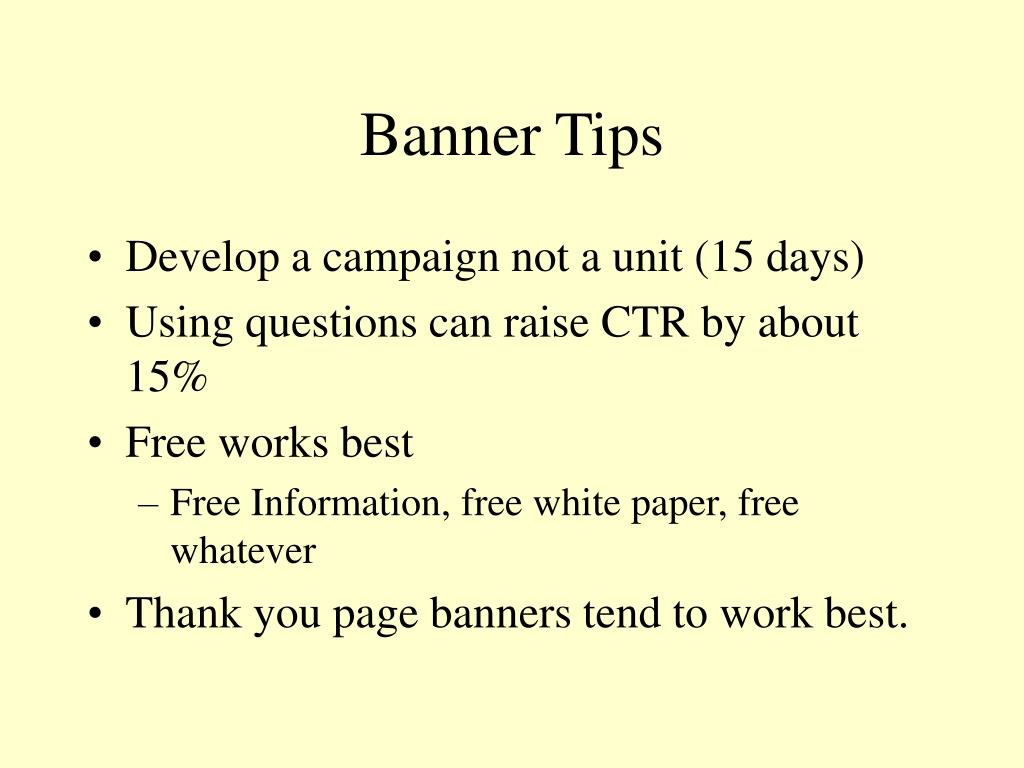 Banner Tips

• Develop a campaign not a unit (15 days)
• Using questions can raise CTR by about 15%
• Free works best
  – Free Information, free white paper, free whatever
• Thank you page banners tend to work best.